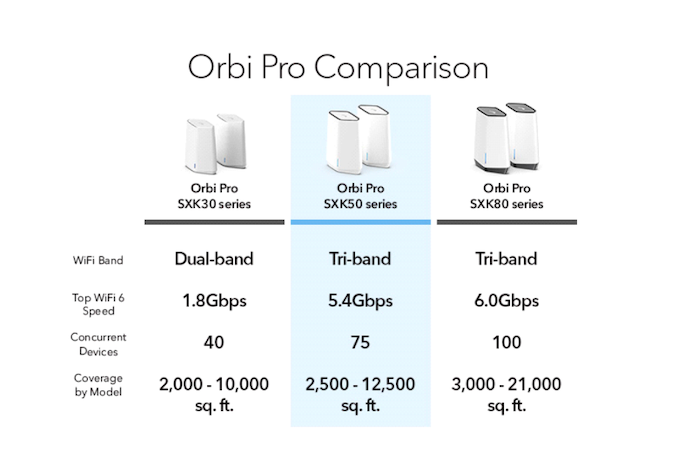 Orbi Pro Comparison

| | Orbi Pro SXK30 series | Orbi Pro SXK50 series | Orbi Pro SXK80 series |
|---|---|---|---|
| WiFi Band | Dual-band | Tri-band | Tri-band |
| Top WiFi 6 Speed | 1.8Gbps | 5.4Gbps | 6.0Gbps |
| Concurrent Devices | 40 | 75 | 100 |
| Coverage by Model | 2,000 - 10,000 sq. ft. | 2,500 - 12,500 sq. ft. | 3,000 - 21,000 sq. ft. |